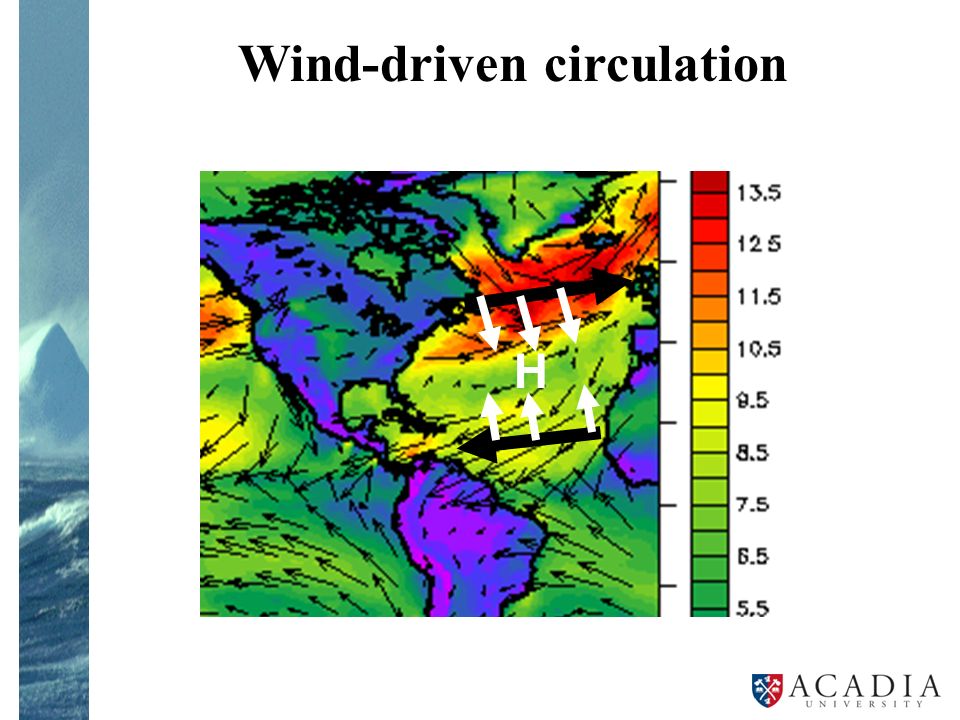 Wind-driven circulation

H

13.5
12.5
11.5
10.5
9.5
8.5
7.5
6.5
5.5

ACADIA
UNIVERSITY